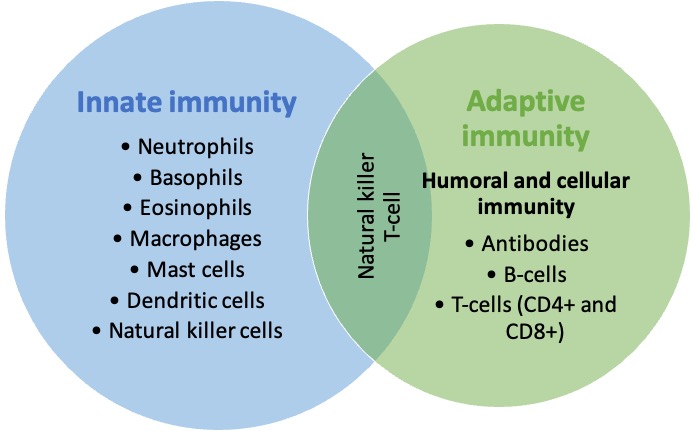 Innate immunity

• Neutrophils
• Basophils
• Eosinophils
• Macrophages
• Mast cells
• Dendritic cells
• Natural killer cells

Natural killer T-cell

Adaptive immunity

Humoral and cellular immunity

• Antibodies
• B-cells
• T-cells (CD4+ and CD8+)